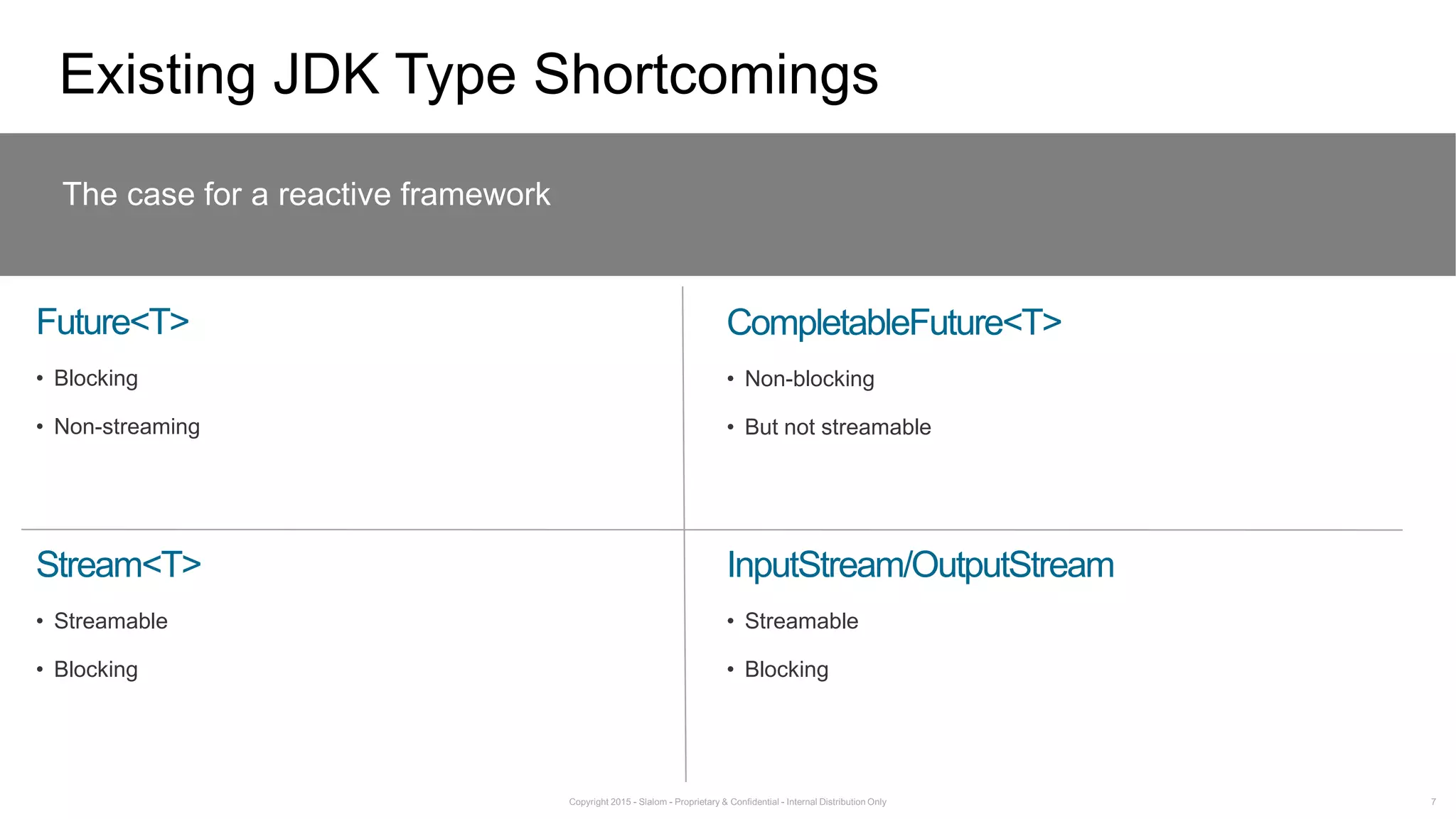 Existing JDK Type Shortcomings

The case for a reactive framework

Future<T>

• Blocking

• Non-streaming

CompletableFuture<T>

• Non-blocking

• But not streamable

Stream<T>

• Streamable

• Blocking

InputStream/OutputStream

• Streamable

• Blocking

Copyright 2015 - Slalom - Proprietary & Confidential - Internal Distribution Only

7